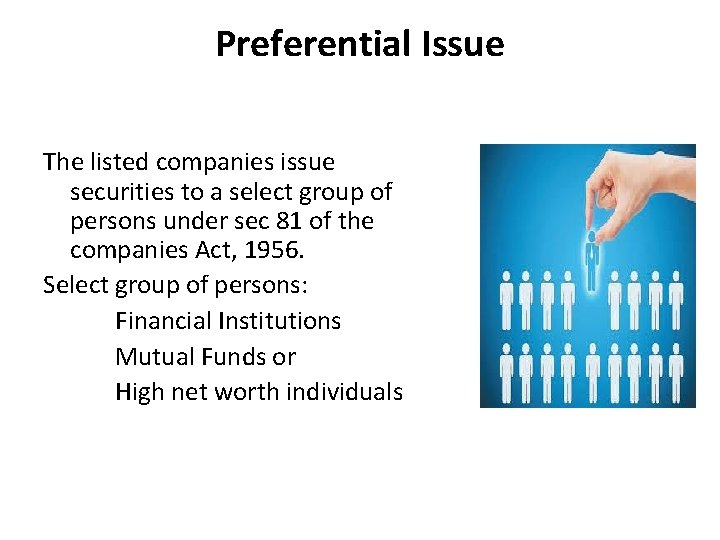 Preferential Issue

The listed companies issue securities to a select group of persons under sec 81 of the companies Act, 1956.

Select group of persons:

Financial Institutions

Mutual Funds or

High net worth individuals